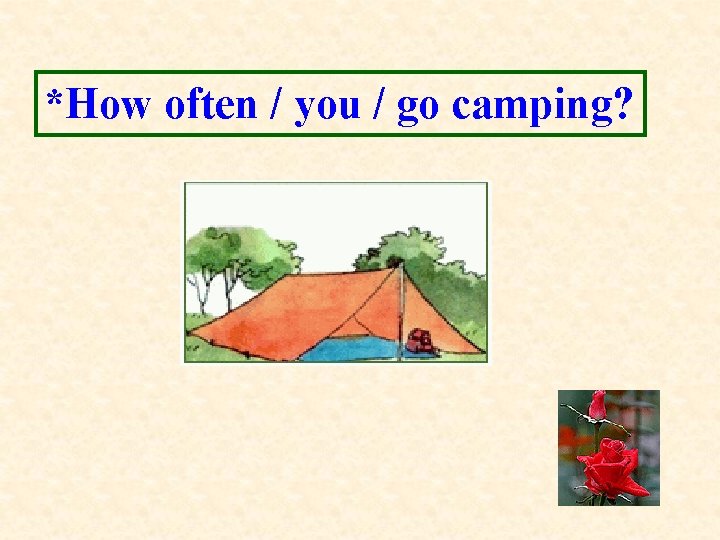 *How often / you / go camping?